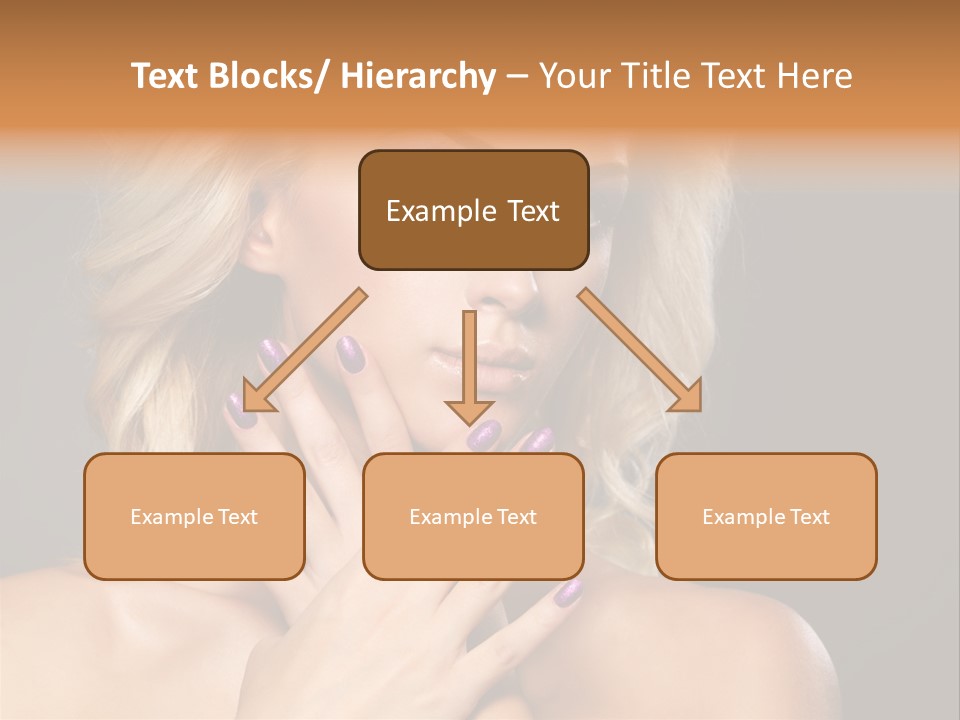 Text Blocks/ Hierarchy – Your Title Text Here

Example Text

Example Text

Example Text

Example Text